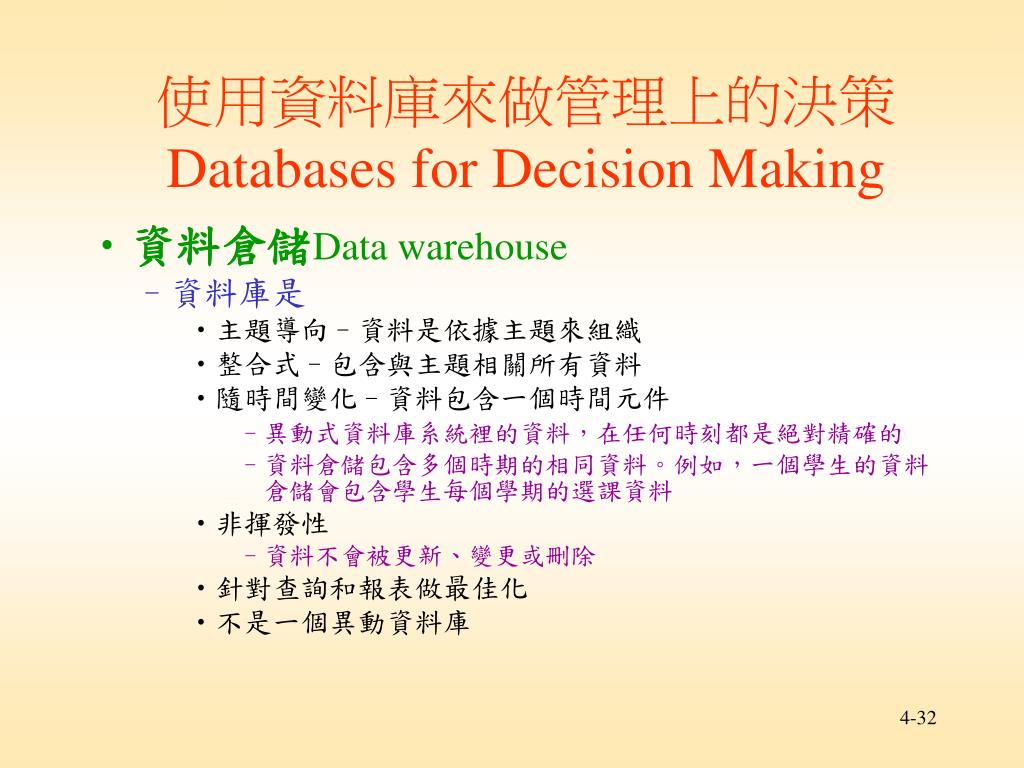 使用資料庫來做管理上的決策
Databases for Decision Making

• 資料倉儲Data warehouse
 – 資料庫是
  • 主題導向 – 資料是依據主題來組織
  • 整合式 – 包含與主題相關所有資料
  • 隨時間變化 – 資料包含一個時間元件
   – 異動式資料庫系統裡的資料，在任何時刻都是絕對精確的
   – 資料倉儲包含多個時期的相同資料。例如，一個學生的資料倉儲會包含學生每個學期的選課資料
  • 非揮發性
   – 資料不會被更新、變更或刪除
  • 針對查詢和報表做最佳化
  • 不是一個異動資料庫

4-32